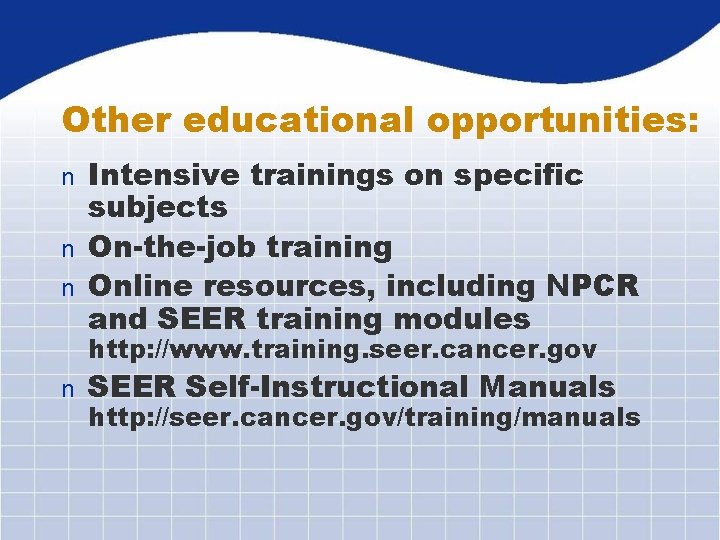 Other educational opportunities:

n Intensive trainings on specific subjects

n On-the-job training

n Online resources, including NPCR and SEER training modules http://www.training.seer.cancer.gov

n SEER Self-Instructional Manuals http://seer.cancer.gov/training/manuals